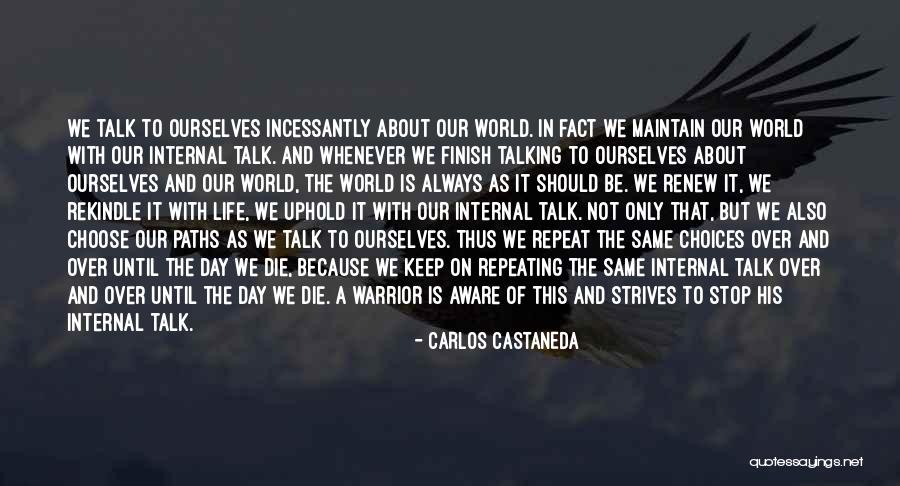 WE TALK TO OURSELVES INCESSANTLY ABOUT OUR WORLD. IN FACT WE MAINTAIN OUR WORLD WITH OUR INTERNAL TALK. AND WHENEVER WE FINISH TALKING TO OURSELVES ABOUT OURSELVES AND OUR WORLD, THE WORLD IS ALWAYS AS IT SHOULD BE. WE RENEW IT, WE REKINDLE IT WITH LIFE, WE UPHOLD IT WITH OUR INTERNAL TALK. NOT ONLY THAT, BUT WE ALSO CHOOSE OUR PATHS AS WE TALK TO OURSELVES. THUS WE REPEAT THE SAME CHOICES OVER AND OVER UNTIL THE DAY WE DIE, BECAUSE WE KEEP ON REPEATING THE SAME INTERNAL TALK OVER AND OVER UNTIL THE DAY WE DIE. A WARRIOR IS AWARE OF THIS AND STRIVES TO STOP HIS INTERNAL TALK.

- CARLOS CASTANEDA

quotessayings.net